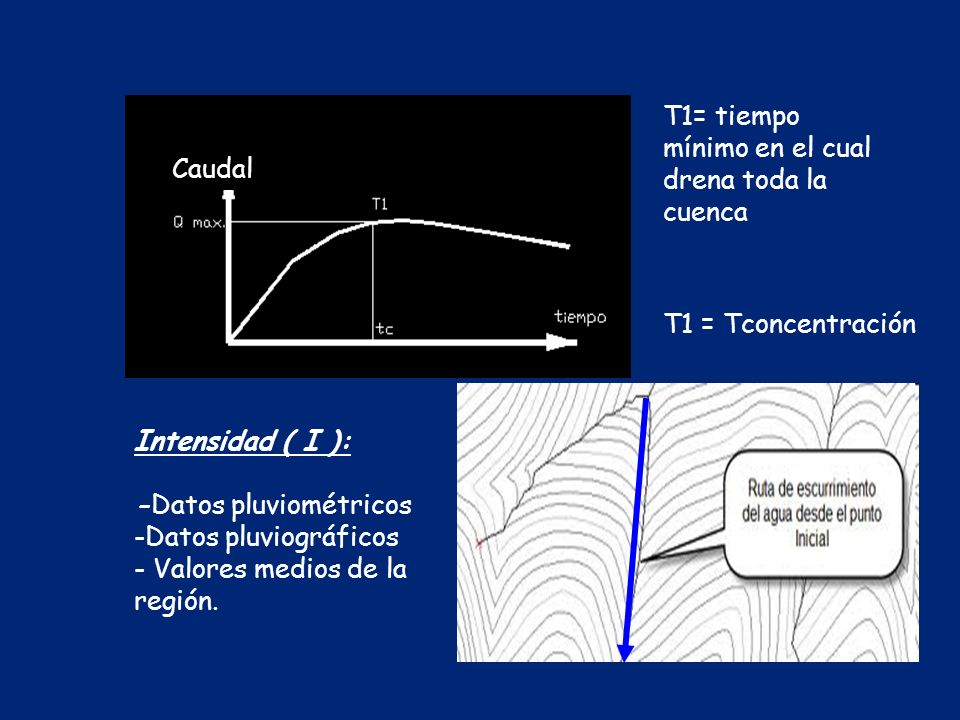 Caudal

Q max.

T1

tc

tiempo

T1= tiempo mínimo en el cual drena toda la cuenca

T1 = Tconcentración

Intensidad ( I ):

-Datos pluviométricos
-Datos pluviográficos
- Valores medios de la región.

Ruta de escurrimiento del agua desde el punto Inicial